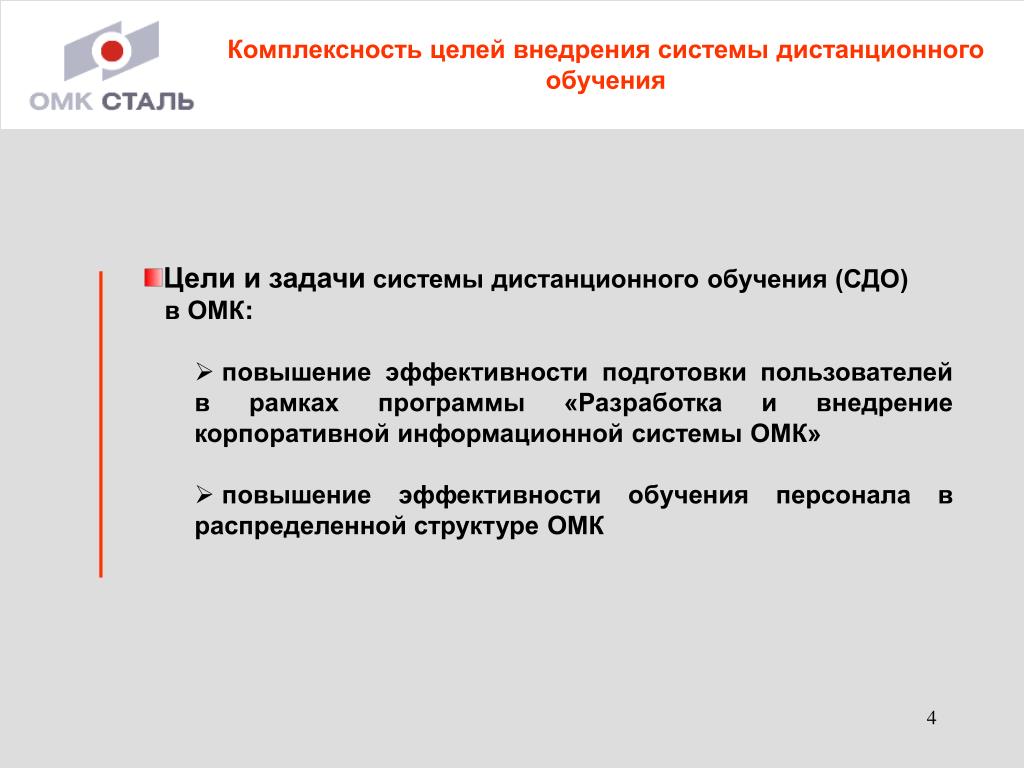 ОМК СТАЛЬ

Комплексность целей внедрения системы дистанционного обучения

Цели и задачи системы дистанционного обучения (СДО) в ОМК:

➢ повышение эффективности подготовки пользователей в рамках программы «Разработка и внедрение корпоративной информационной системы ОМК»

➢ повышение эффективности обучения персонала в распределенной структуре ОМК

4